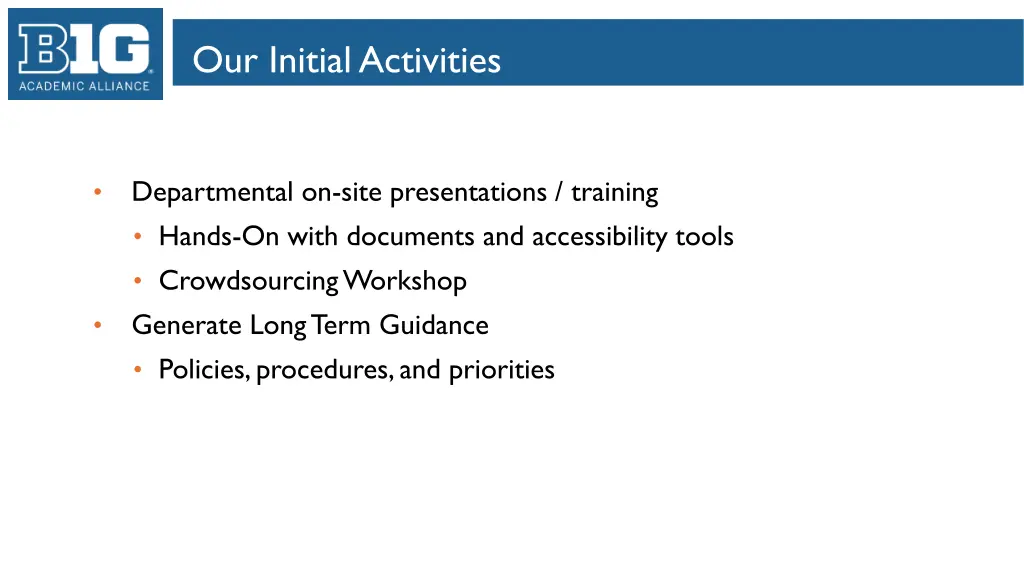 B1G
ACADEMIC ALLIANCE

Our Initial Activities

• Departmental on-site presentations / training
  • Hands-On with documents and accessibility tools
  • Crowdsourcing Workshop
• Generate Long Term Guidance
  • Policies, procedures, and priorities